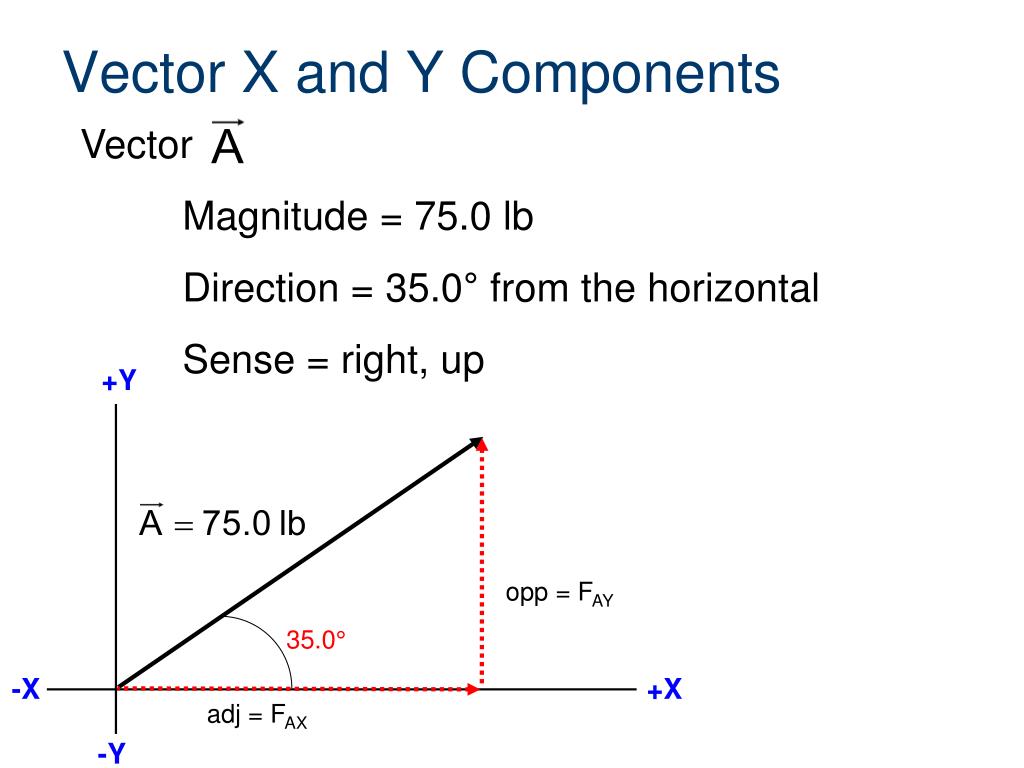 Vector X and Y Components

Vector $\vec{A}$

Magnitude = 75.0 lb

Direction = 35.0° from the horizontal

Sense = right, up

+Y

$\vec{A} = 75.0$ lb

opp = $F_{AY}$

35.0°

-X

+X

adj = $F_{AX}$

-Y